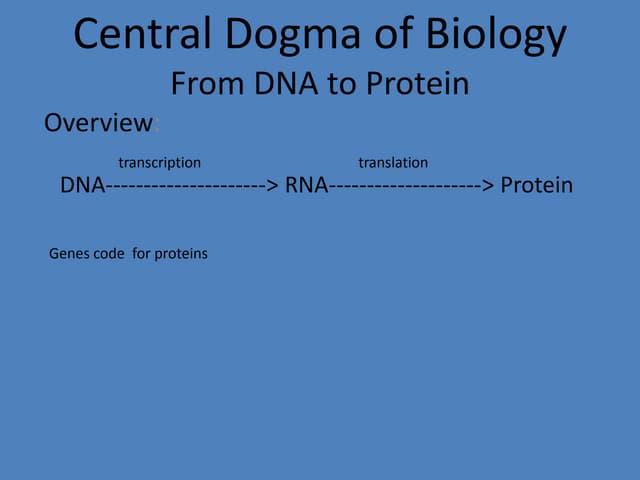 Central Dogma of Biology
From DNA to Protein

Overview:

transcription translation
DNA---------------------> RNA--------------------> Protein

Genes code for proteins